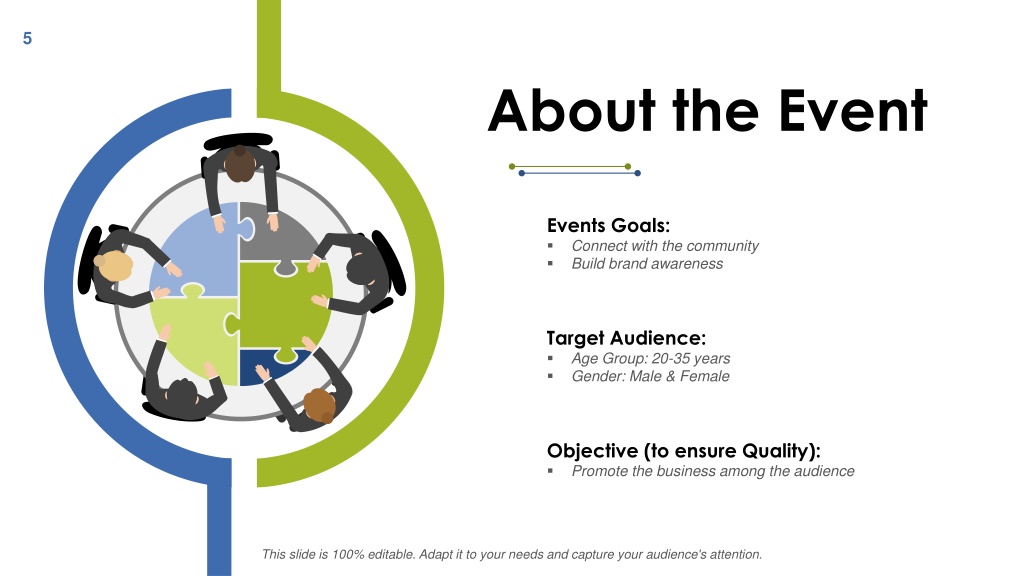 5

About the Event

Events Goals:
▪ Connect with the community
▪ Build brand awareness

Target Audience:
▪ Age Group: 20-35 years
▪ Gender: Male & Female

Objective (to ensure Quality):
▪ Promote the business among the audience

This slide is 100% editable. Adapt it to your needs and capture your audience's attention.